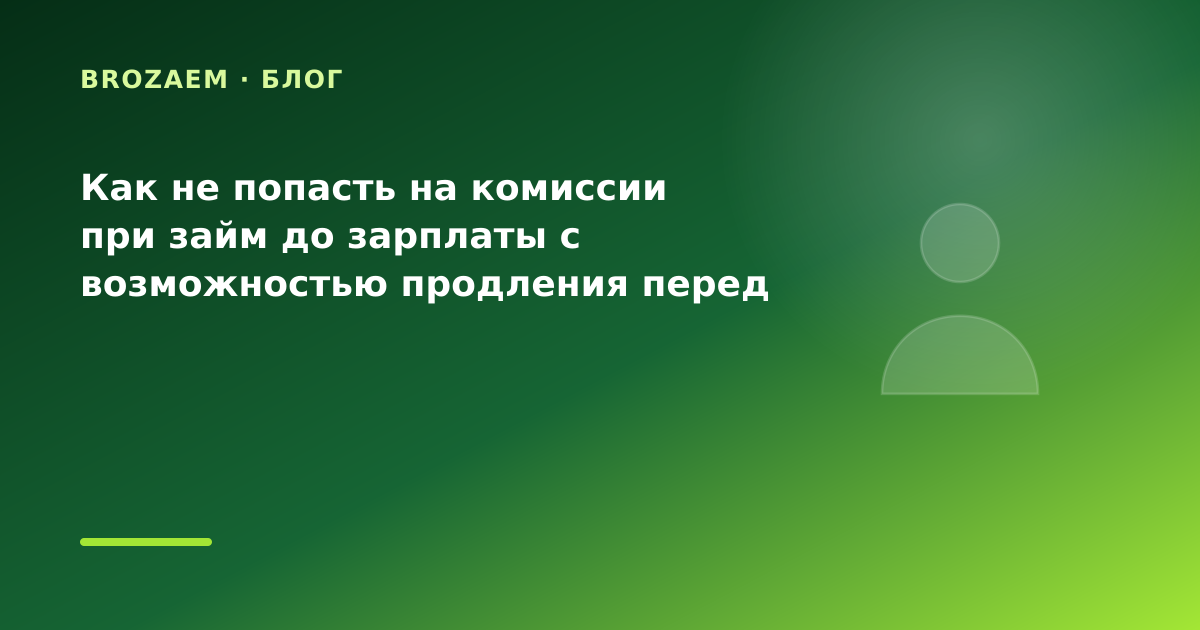 BROZAEM · БЛОГ

Как не попасть на комиссии при займ до зарплаты с возможностью продления перед